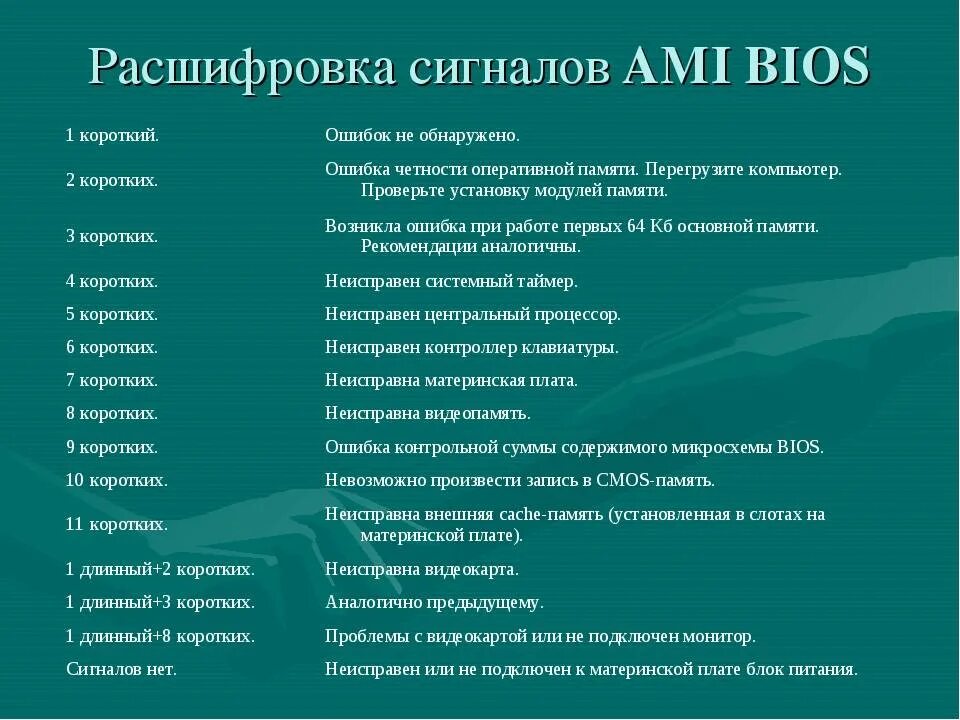 Расшифровка сигналов AMI BIOS

| | |
|---|---|
| 1 короткий. | Ошибок не обнаружено. |
| 2 коротких. | Ошибка четности оперативной памяти. Перегрузите компьютер. Проверьте установку модулей памяти. |
| 3 коротких. | Возникла ошибка при работе первых 64 Кб основной памяти. Рекомендации аналогичны. |
| 4 коротких. | Неисправен системный таймер. |
| 5 коротких. | Неисправен центральный процессор. |
| 6 коротких. | Неисправен контроллер клавиатуры. |
| 7 коротких. | Неисправна материнская плата. |
| 8 коротких. | Неисправна видеопамять. |
| 9 коротких. | Ошибка контрольной суммы содержимого микросхемы BIOS. |
| 10 коротких. | Невозможно произвести запись в CMOS-память. |
| 11 коротких. | Неисправна внешняя cache-память (установленная в слотах на материнской плате). |
| 1 длинный+2 коротких. | Неисправна видеокарта. |
| 1 длинный+3 коротких. | Аналогично предыдущему. |
| 1 длинный+8 коротких. | Проблемы с видеокартой или не подключен монитор. |
| Сигналов нет. | Неисправен или не подключен к материнской плате блок питания. |